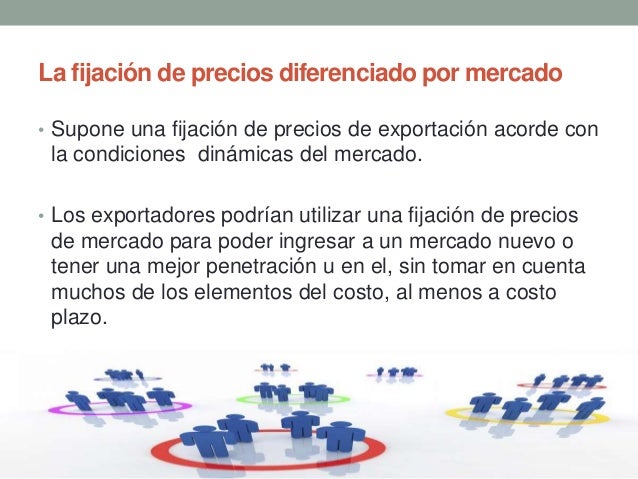 La fijación de precios diferenciado por mercado

• Supone una fijación de precios de exportación acorde con la condiciones dinámicas del mercado.

• Los exportadores podrían utilizar una fijación de precios de mercado para poder ingresar a un mercado nuevo o tener una mejor penetración u en el, sin tomar en cuenta muchos de los elementos del costo, al menos a costo plazo.